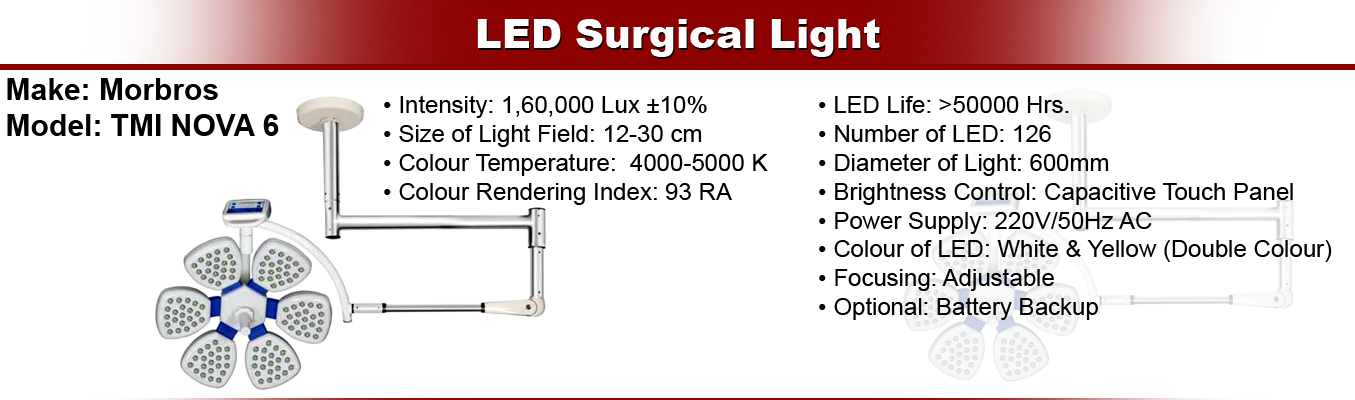 LED Surgical Light

Make: Morbros
Model: TMI NOVA 6

• Intensity: 1,60,000 Lux ±10%
• Size of Light Field: 12-30 cm
• Colour Temperature: 4000-5000 K
• Colour Rendering Index: 93 RA

• LED Life: >50000 Hrs.
• Number of LED: 126
• Diameter of Light: 600mm
• Brightness Control: Capacitive Touch Panel
• Power Supply: 220V/50Hz AC
• Colour of LED: White & Yellow (Double Colour)
• Focusing: Adjustable
• Optional: Battery Backup